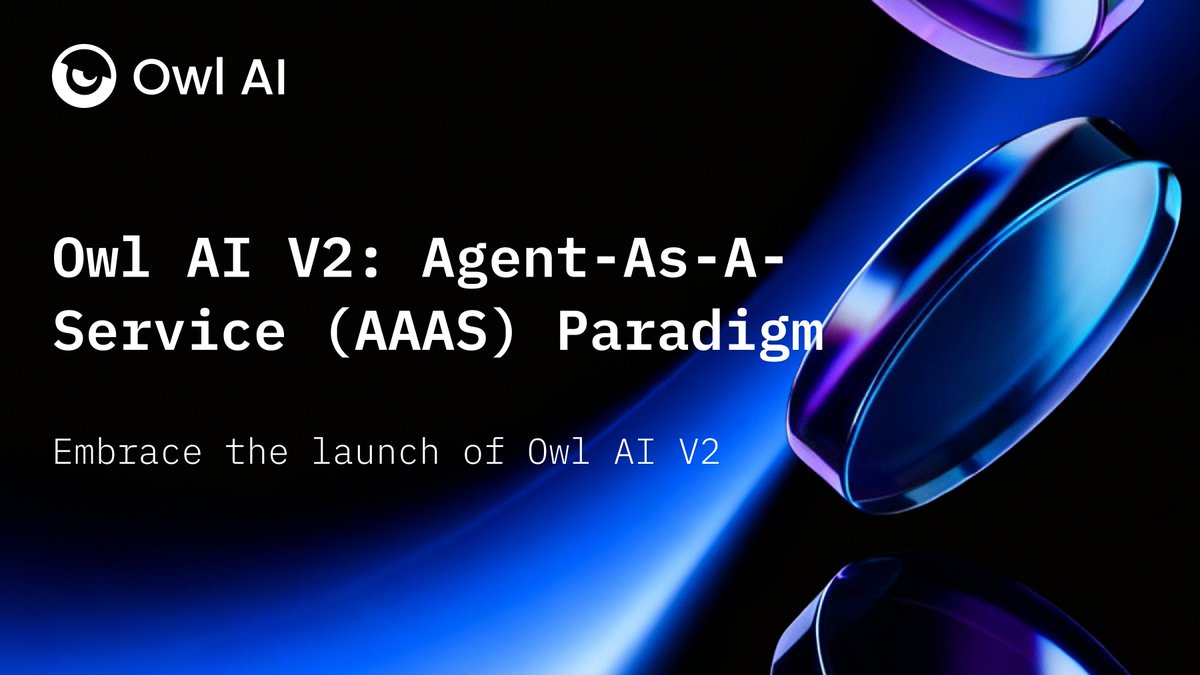 Owl AI

Owl AI V2: Agent-As-A-Service (AAAS) Paradigm

Embrace the launch of Owl AI V2